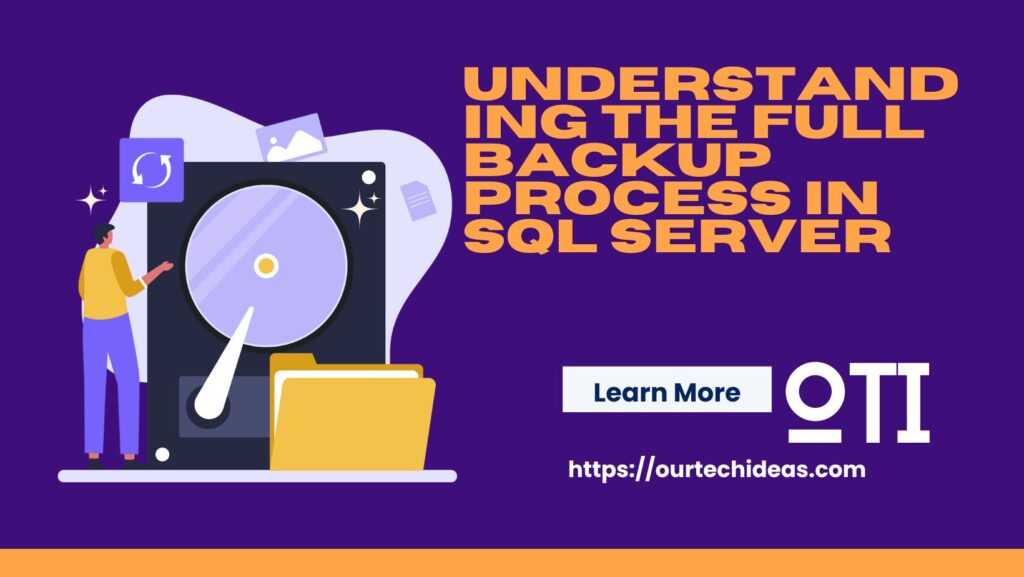 UNDERSTANDING THE FULL BACKUP PROCESS IN SQL SERVER

Learn More

OTI

https://ourtechideas.com